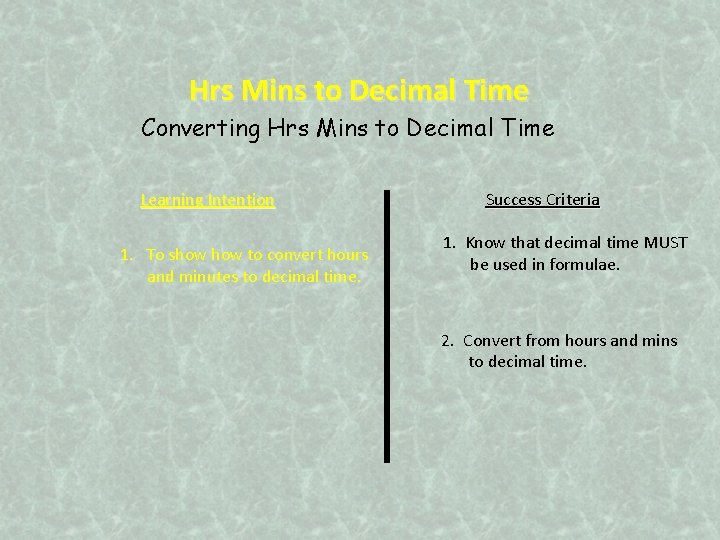 Hrs Mins to Decimal Time

Converting Hrs Mins to Decimal Time

Learning Intention

1. To show how to convert hours and minutes to decimal time.

Success Criteria

1. Know that decimal time MUST be used in formulae.

2. Convert from hours and mins to decimal time.